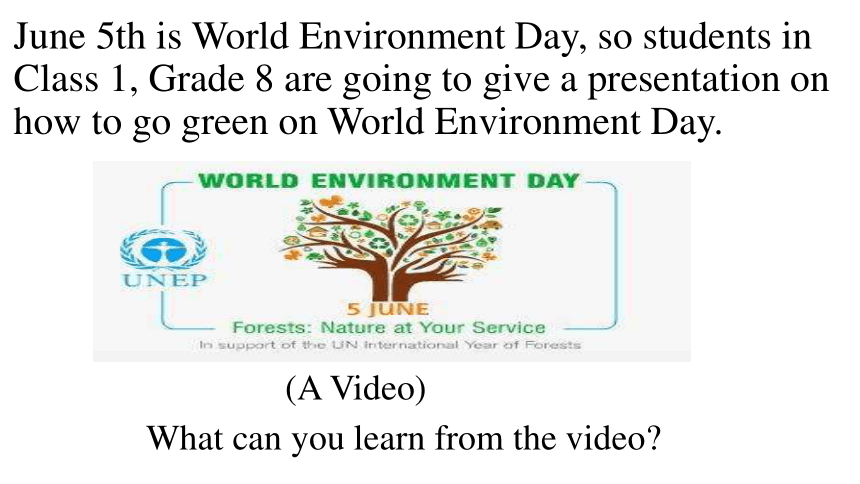 June 5th is World Environment Day, so students in Class 1, Grade 8 are going to give a presentation on how to go green on World Environment Day.

WORLD ENVIRONMENT DAY

UNEP

5 JUNE
Forests: Nature at Your Service
In support of the UN International Year of Forests

(A Video)

What can you learn from the video?